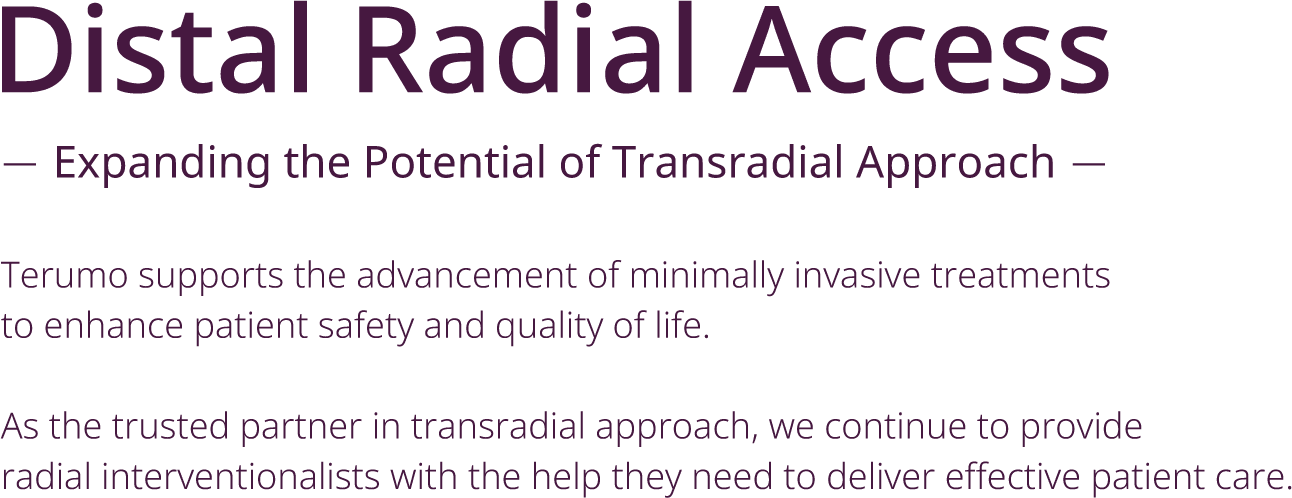 Distal Radial Access

— Expanding the Potential of Transradial Approach —

Terumo supports the advancement of minimally invasive treatments to enhance patient safety and quality of life.

As the trusted partner in transradial approach, we continue to provide radial interventionalists with the help they need to deliver effective patient care.